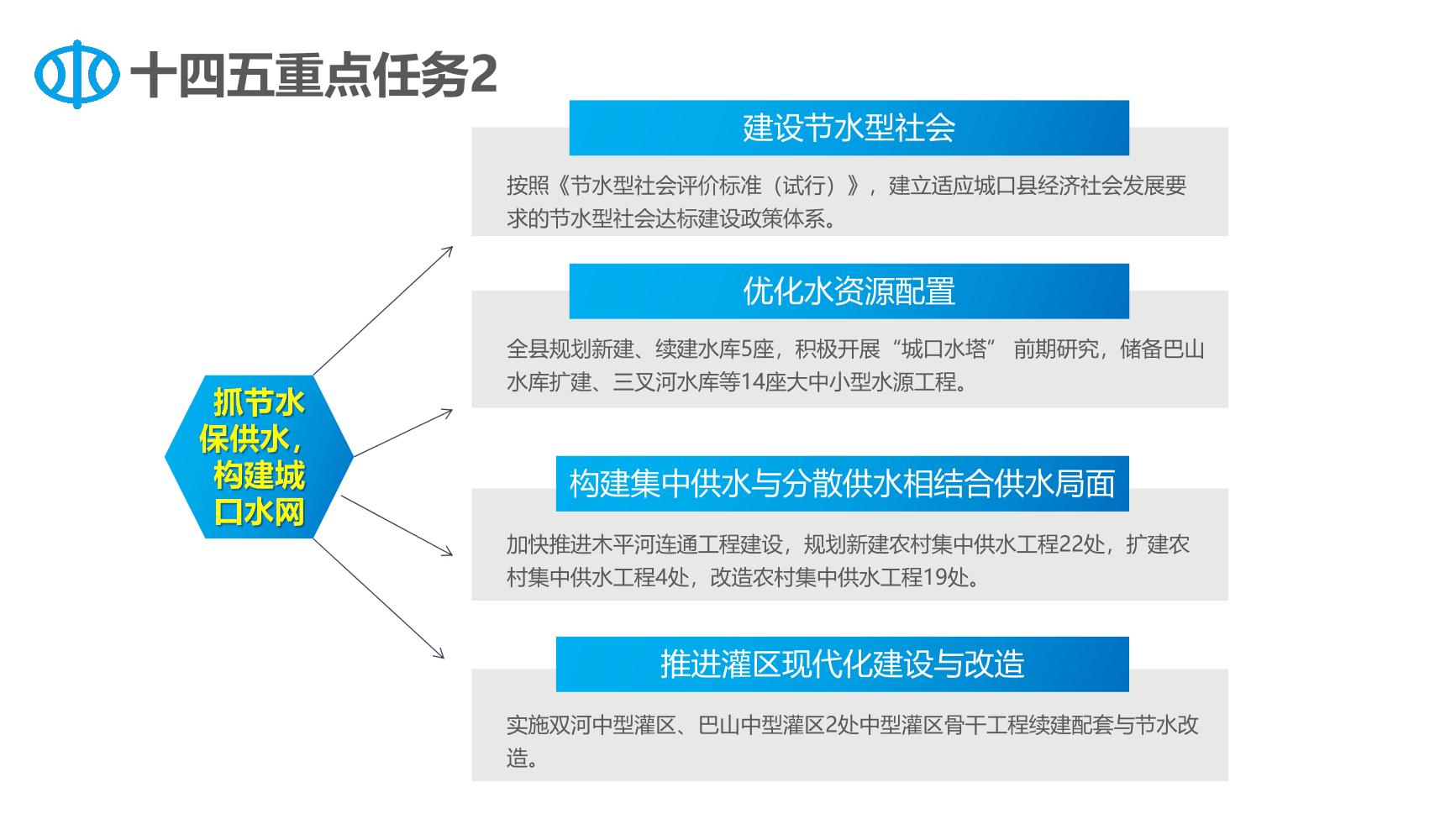 十四五重点任务2

抓节水保供水，构建城口水网

建设节水型社会

按照《节水型社会评价标准（试行）》，建立适应城口县经济社会发展要求的节水型社会达标建设政策体系。

优化水资源配置

全县规划新建、续建水库5座，积极开展“城口水塔” 前期研究，储备巴山水库扩建、三叉河水库等14座大中小型水源工程。

构建集中供水与分散供水相结合供水局面

加快推进木平河连通工程建设，规划新建农村集中供水工程22处，扩建农村集中供水工程4处，改造农村集中供水工程19处。

推进灌区现代化建设与改造

实施双河中型灌区、巴山中型灌区2处中型灌区骨干工程续建配套与节水改造。